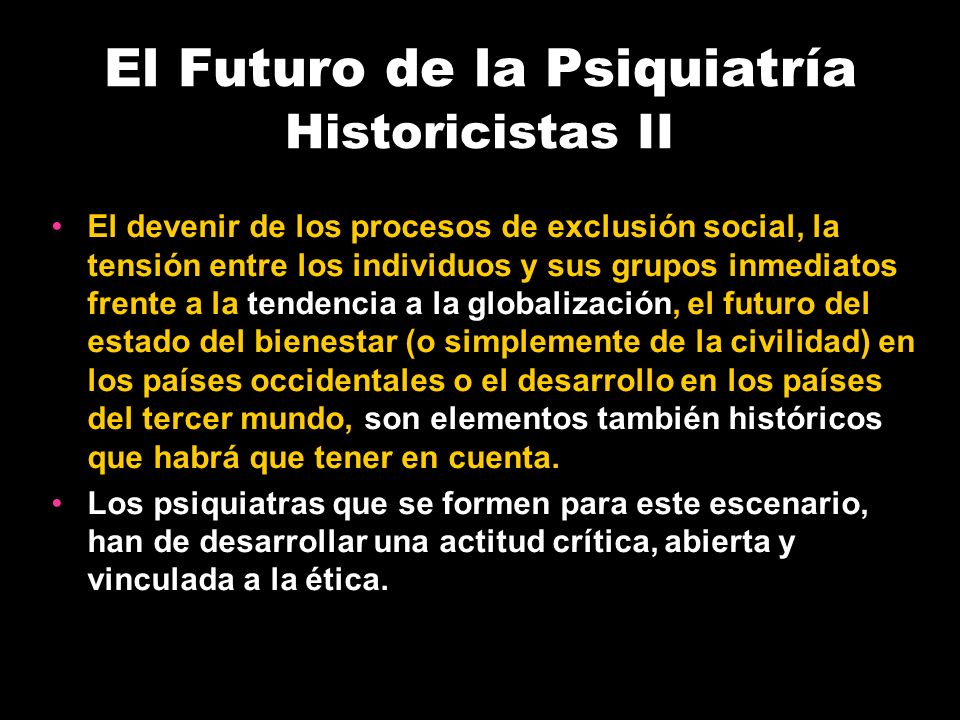 El Futuro de la Psiquiatría
Historicistas II

• El devenir de los procesos de exclusión social, la tensión entre los individuos y sus grupos inmediatos frente a la tendencia a la globalización, el futuro del estado del bienestar (o simplemente de la civilidad) en los países occidentales o el desarrollo en los países del tercer mundo, son elementos también históricos que habrá que tener en cuenta.

• Los psiquiatras que se formen para este escenario, han de desarrollar una actitud crítica, abierta y vinculada a la ética.